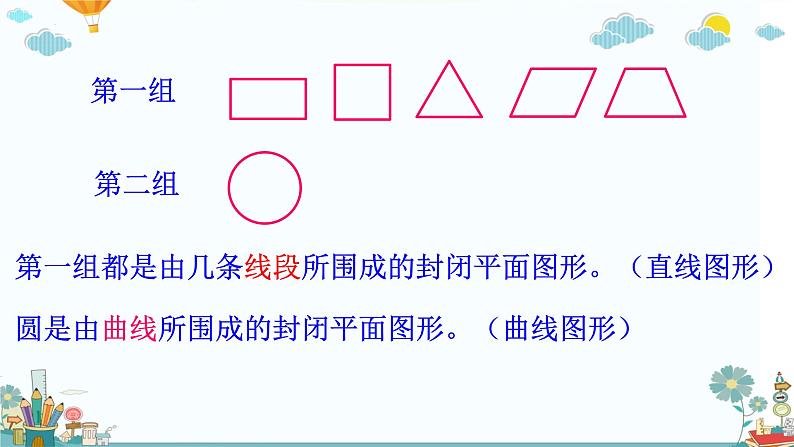 第一组

第二组

第一组都是由几条线段所围成的封闭平面图形。（直线图形）

圆是由曲线所围成的封闭平面图形。（曲线图形）